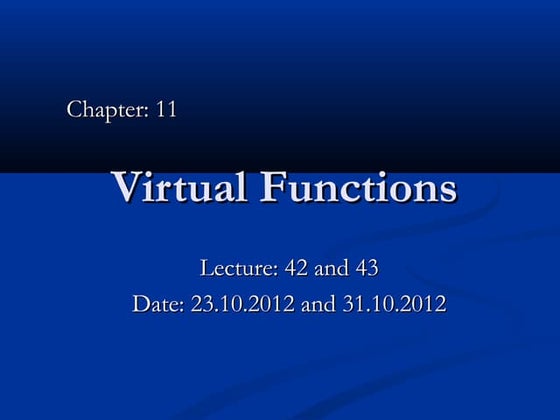 Chapter: 11

Virtual Functions

Lecture: 42 and 43
Date: 23.10.2012 and 31.10.2012